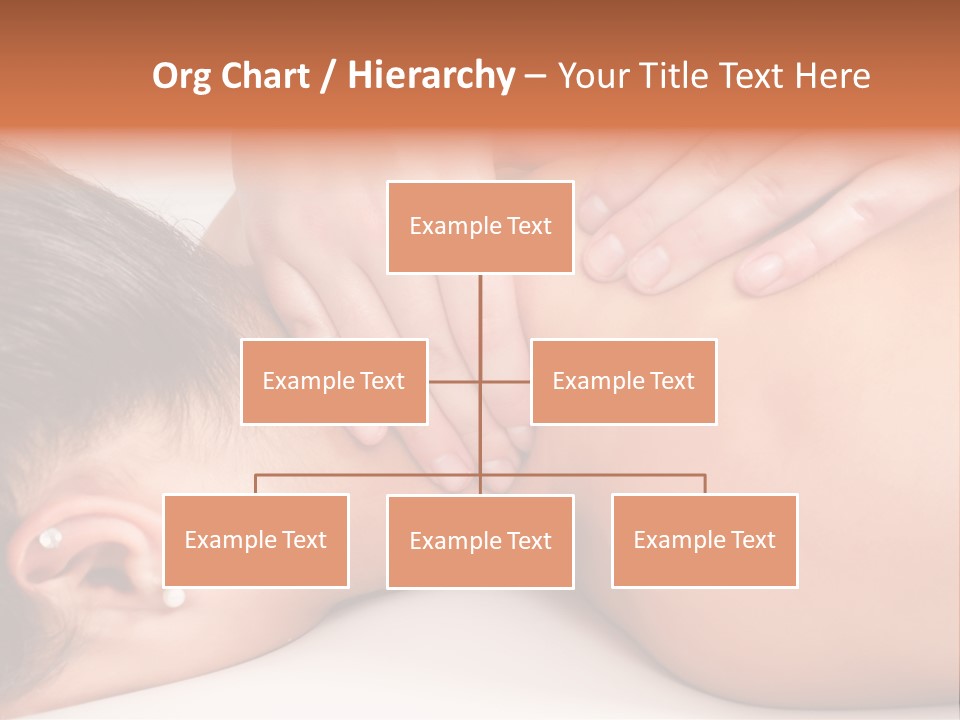 Org Chart / Hierarchy – Your Title Text Here

Example Text

Example Text

Example Text

Example Text

Example Text

Example Text